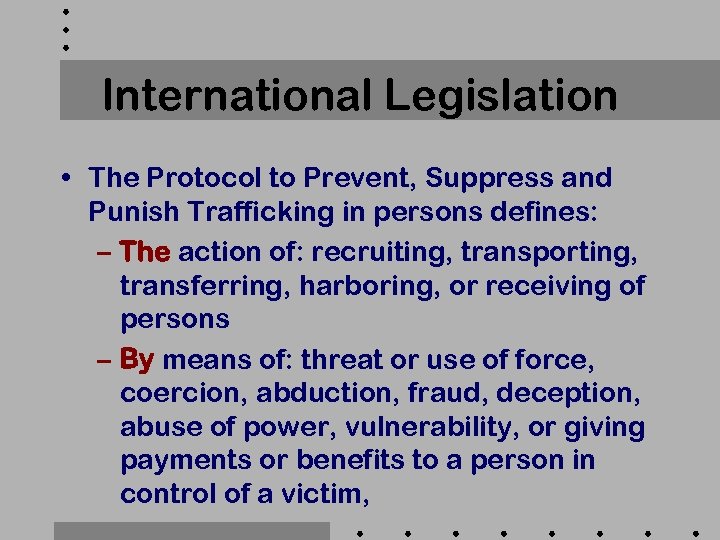 International Legislation

• The Protocol to Prevent, Suppress and Punish Trafficking in persons defines:
– The action of: recruiting, transporting, transferring, harboring, or receiving of persons
– By means of: threat or use of force, coercion, abduction, fraud, deception, abuse of power, vulnerability, or giving payments or benefits to a person in control of a victim,